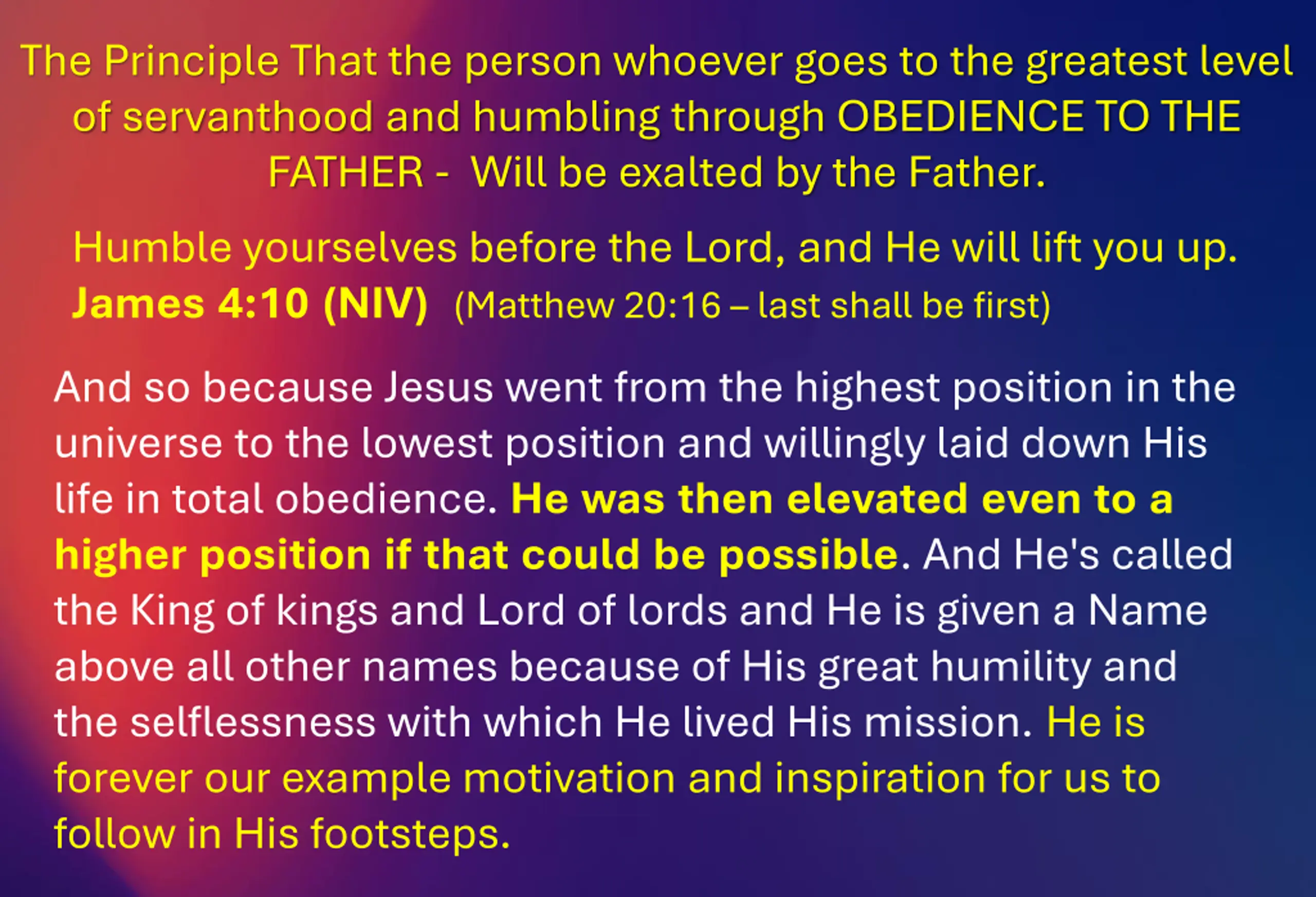 The Principle That the person whoever goes to the greatest level of servanthood and humbling through OBEDIENCE TO THE FATHER - Will be exalted by the Father.

Humble yourselves before the Lord, and He will lift you up. James 4:10 (NIV) (Matthew 20:16 – last shall be first)

And so because Jesus went from the highest position in the universe to the lowest position and willingly laid down His life in total obedience. He was then elevated even to a higher position if that could be possible. And He's called the King of kings and Lord of lords and He is given a Name above all other names because of His great humility and the selflessness with which He lived His mission. He is forever our example motivation and inspiration for us to follow in His footsteps.